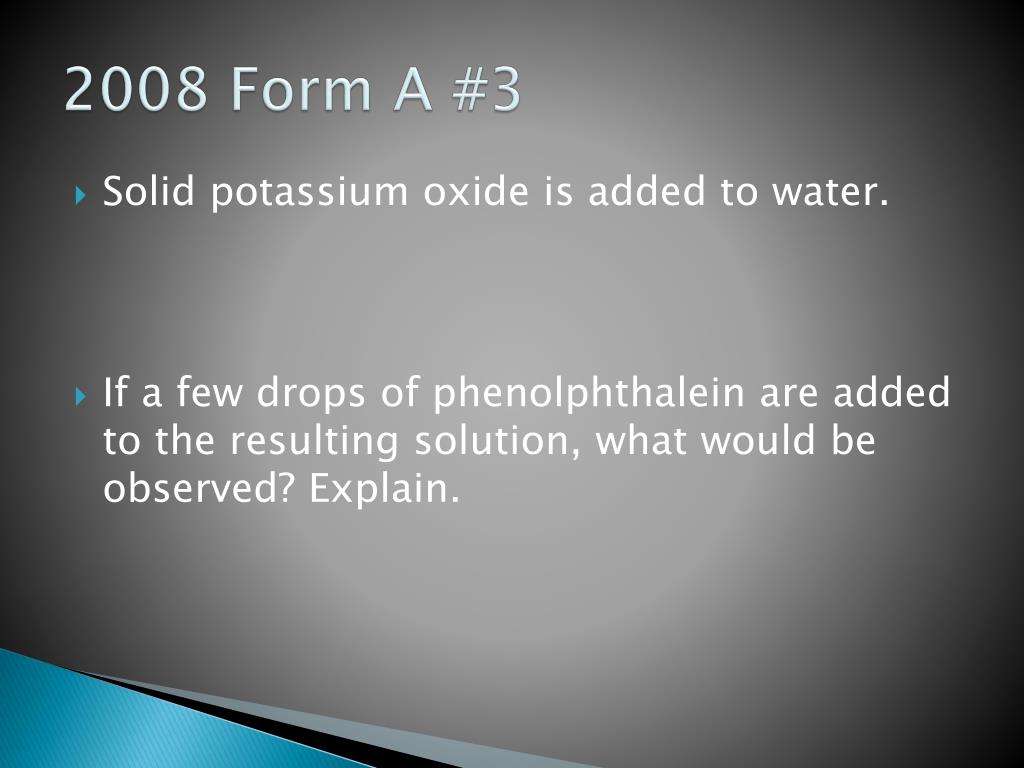 2008 Form A #3

Solid potassium oxide is added to water.

If a few drops of phenolphthalein are added to the resulting solution, what would be observed? Explain.